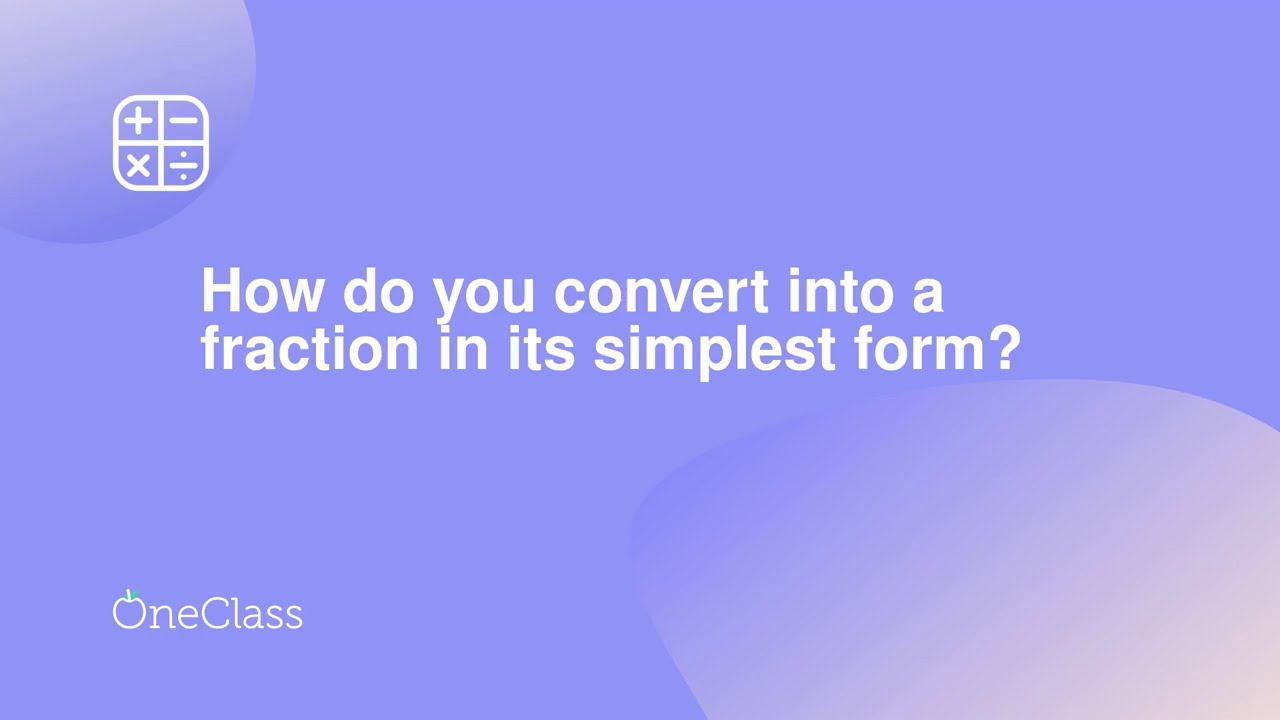 How do you convert into a fraction in its simplest form?

OneClass